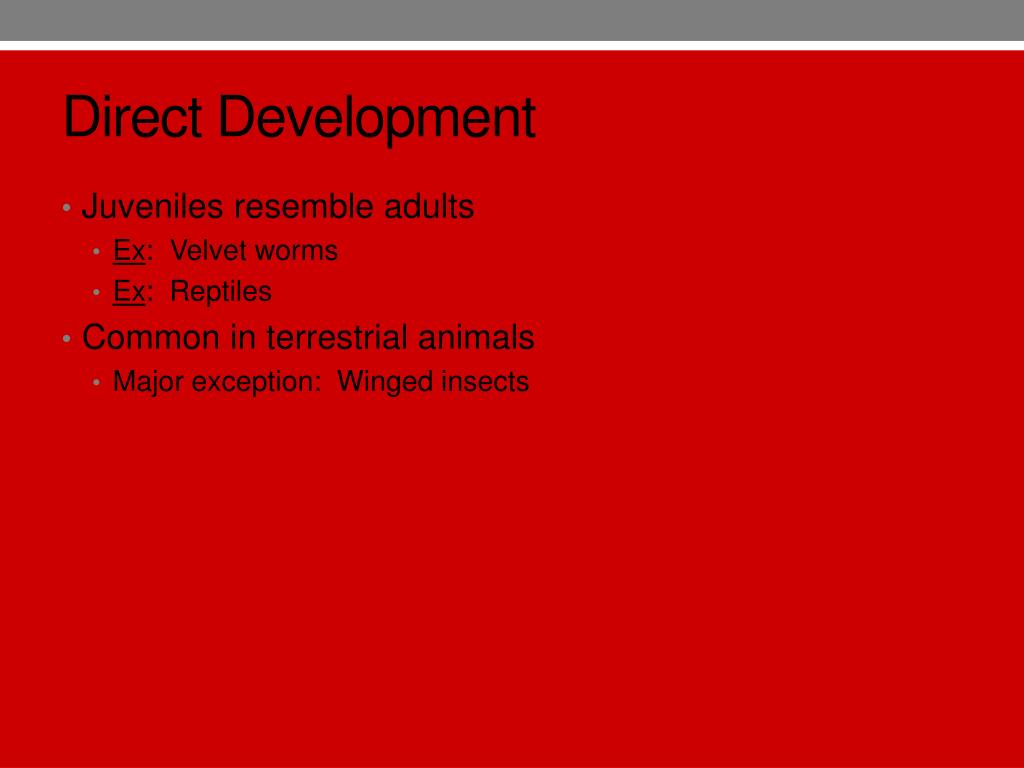 Direct Development

• Juveniles resemble adults
  • Ex:  Velvet worms
  • Ex:  Reptiles
• Common in terrestrial animals
  • Major exception:  Winged insects